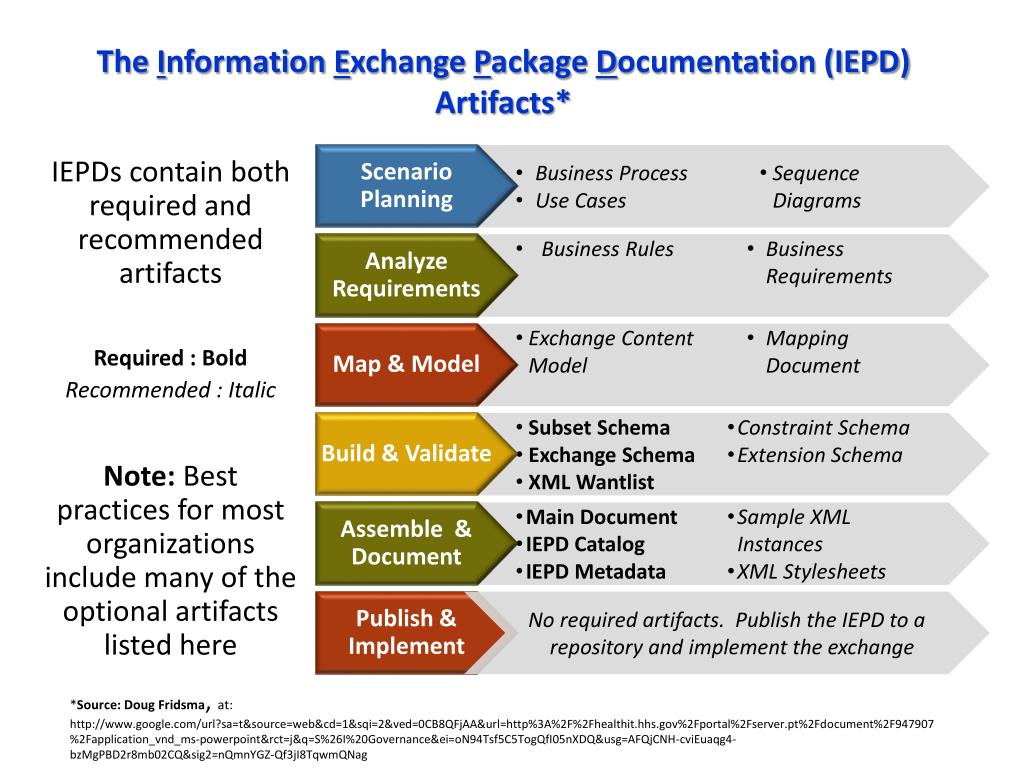 The Information Exchange Package Documentation (IEPD) Artifacts*

IEPDs contain both required and recommended artifacts

Required : Bold
Recommended : Italic

Note: Best practices for most organizations include many of the optional artifacts listed here

Scenario Planning
• Business Process
• Use Cases
• Sequence Diagrams

Analyze Requirements
• Business Rules
• Business Requirements

Map & Model
• Exchange Content Model
• Mapping Document

Build & Validate
• Subset Schema
• Exchange Schema
• XML Wantlist
• Constraint Schema
• Extension Schema

Assemble & Document
• Main Document
• IEPD Catalog
• IEPD Metadata
• Sample XML Instances
• XML Stylesheets

Publish & Implement
No required artifacts. Publish the IEPD to a repository and implement the exchange

*Source: Doug Fridsma, at: http://www.google.com/url?sa=t&source=web&cd=1&sqi=2&ved=0CB8QFjAA&url=http%3A%2F%2Fhealthit.hhs.gov%2Fportal%2Fserver.pt%2Fdocument%2F947907%2Fapplication_vnd_ms-powerpoint&rct=j&q=S%26I%20Governance&ei=oN94Tsf5C5TogQfI05nXDQ&usg=AFQjCNH-cviEuaqg4-bzMgPBD2r8mb02CQ&sig2=nQmnYGZ-Qf3jI8TqwmQNag